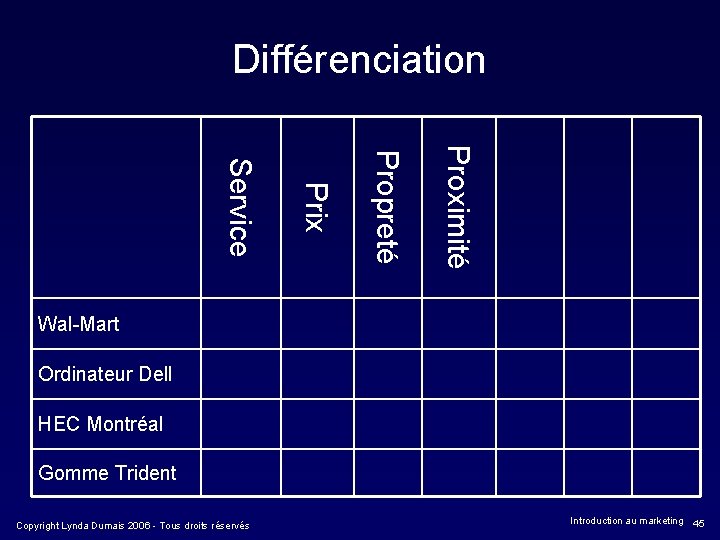 Différenciation

|  | Service | Prix | Propreté | Proximité |  |  |  |
|---|---|---|---|---|---|---|---|
| Wal-Mart |  |  |  |  |  |  |  |
| Ordinateur Dell |  |  |  |  |  |  |  |
| HEC Montréal |  |  |  |  |  |  |  |
| Gomme Trident |  |  |  |  |  |  |  |

Copyright Lynda Dumais 2006 - Tous droits réservés

Introduction au marketing 45